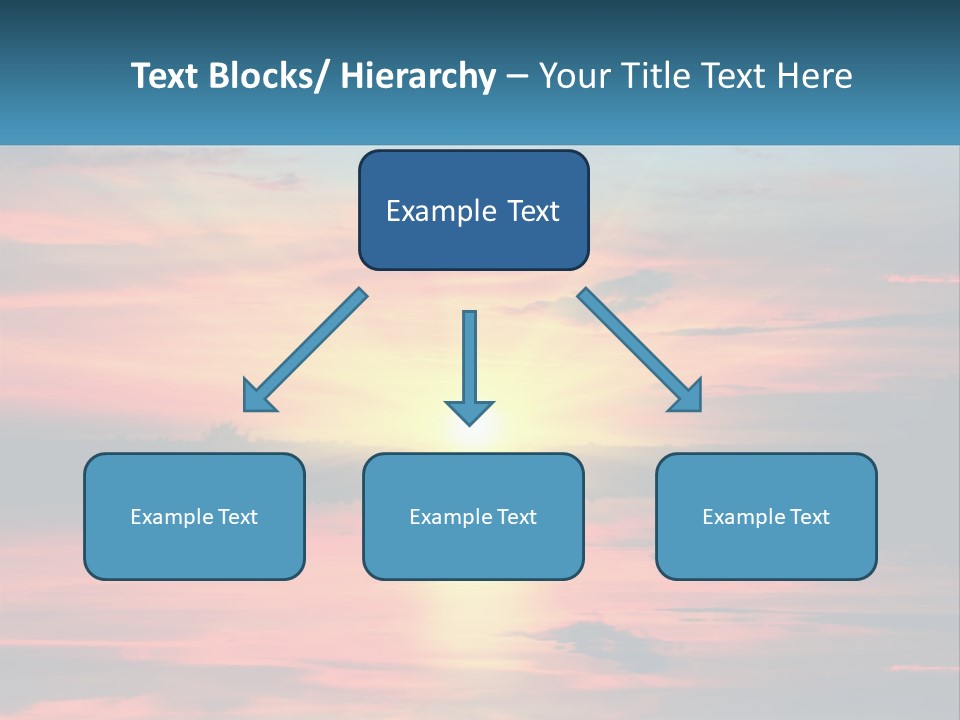 Text Blocks/ Hierarchy – Your Title Text Here

Example Text

Example Text

Example Text

Example Text